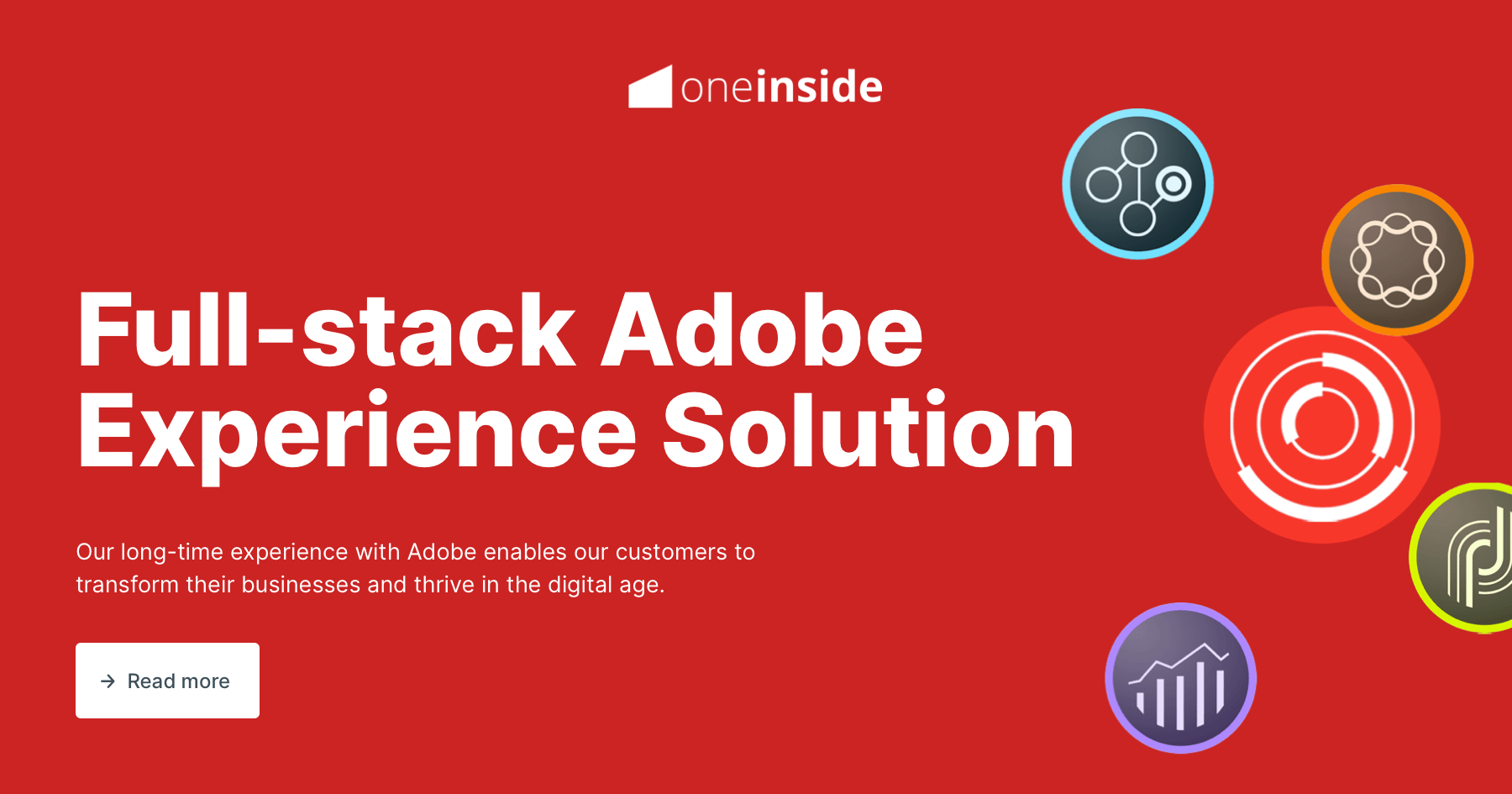 oneinside

Full-stack Adobe Experience Solution

Our long-time experience with Adobe enables our customers to transform their businesses and thrive in the digital age.

→ Read more